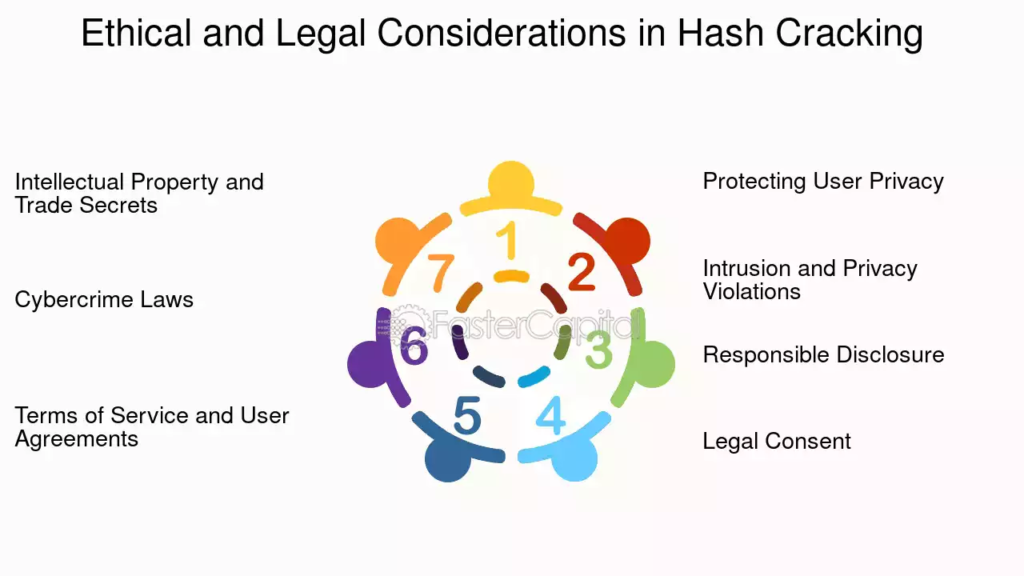 Ethical and Legal Considerations in Hash Cracking

Intellectual Property and Trade Secrets

Cybercrime Laws

Terms of Service and User Agreements

1
2
3
4
5
6
7

FasterCapital

Protecting User Privacy

Intrusion and Privacy Violations

Responsible Disclosure

Legal Consent